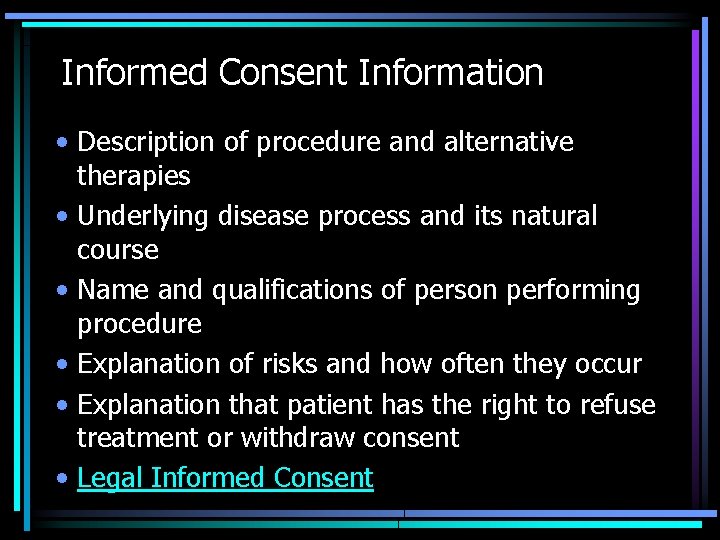 Informed Consent Information

• Description of procedure and alternative therapies
• Underlying disease process and its natural course
• Name and qualifications of person performing procedure
• Explanation of risks and how often they occur
• Explanation that patient has the right to refuse treatment or withdraw consent
• Legal Informed Consent